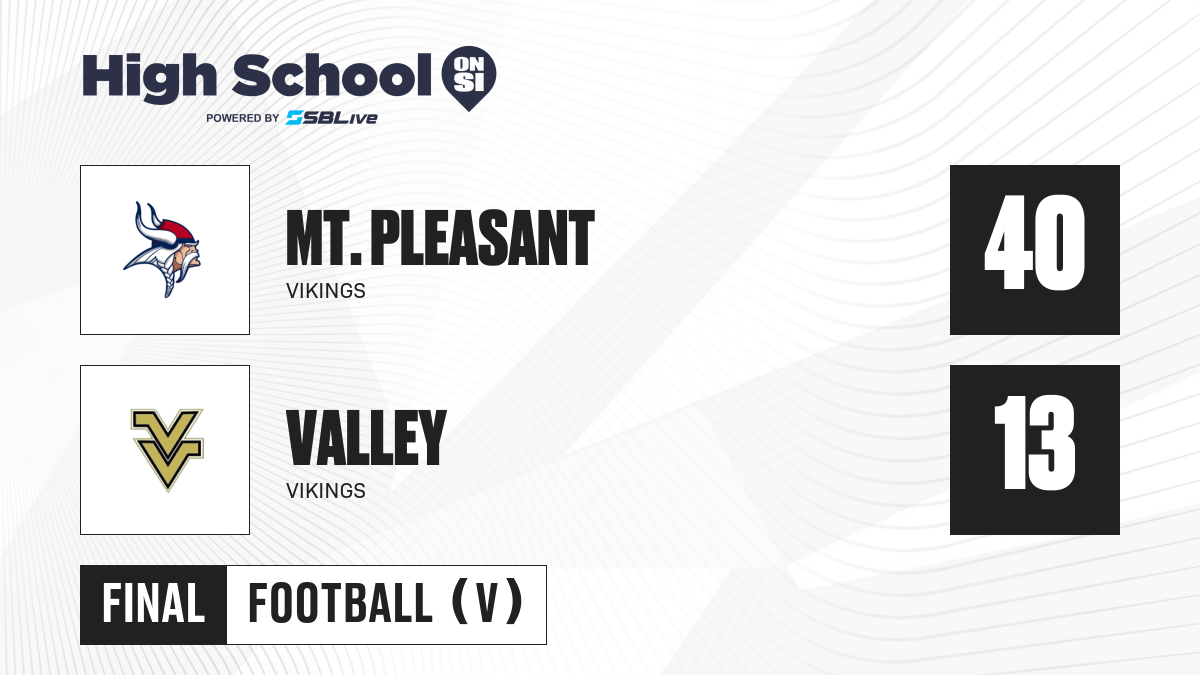 High School ON SI
POWERED BY SBLive

MT. PLEASANT
VIKINGS

40

VALLEY
VIKINGS

13

FINAL FOOTBALL (V)